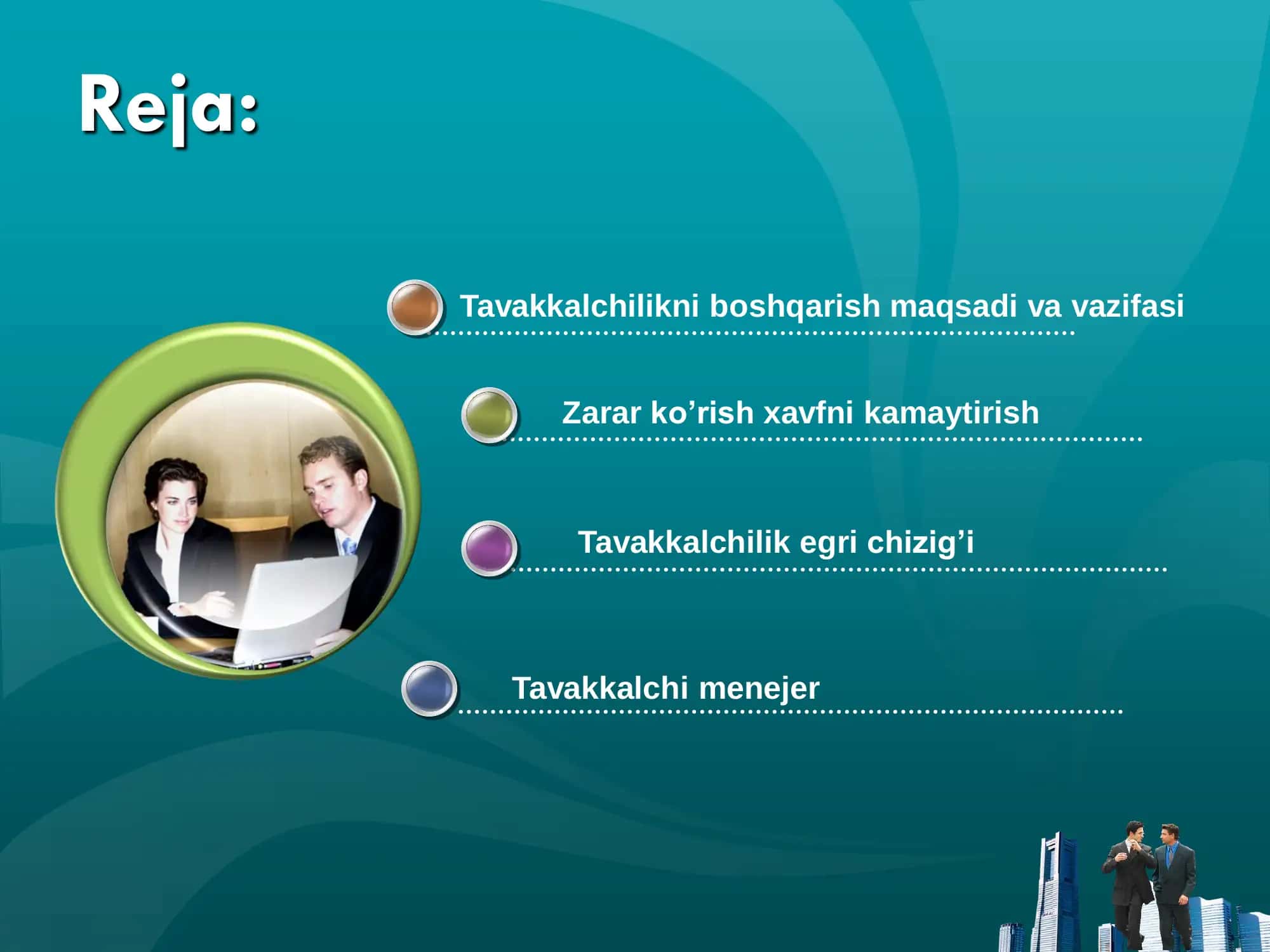 Reja:

Tavakkalchilikni boshqarish maqsadi va vazifasi

Zarar ko’rish xavfni kamaytirish

Tavakkalchilik egri chizig’i

Tavakkalchi menejer